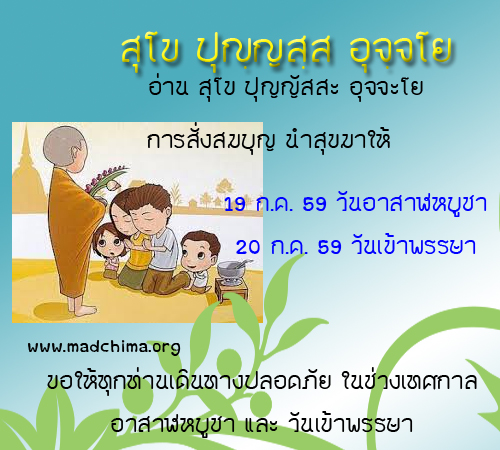 สุโข ปุญฺญสฺส อุจฺจโย

อ่าน สุโข ปุญญัสสะ อุจจะโย

การสั่งสมบุญ นำสุขมาให้

19 ก.ค. 59 วันอาสาฬหบูชา

20 ก.ค. 59 วันเข้าพรรษา

www.madchima.org

ขอให้ทุกท่านเดินทางปลอดภัย ในช่วงเทศกาล

อาสาฬหบูชา และ วันเข้าพรรษา